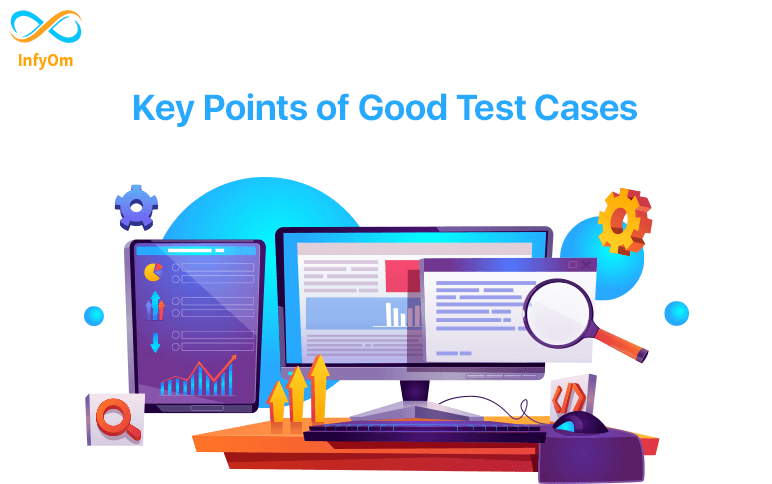 InfyOm

Key Points of Good Test Cases